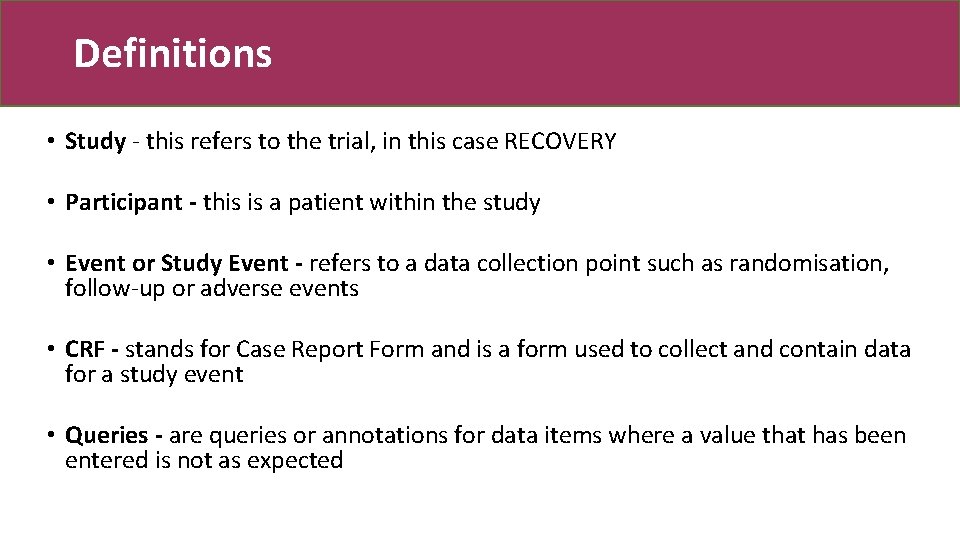 Definitions

• Study - this refers to the trial, in this case RECOVERY

• Participant - this is a patient within the study

• Event or Study Event - refers to a data collection point such as randomisation, follow-up or adverse events

• CRF - stands for Case Report Form and is a form used to collect and contain data for a study event

• Queries - are queries or annotations for data items where a value that has been entered is not as expected